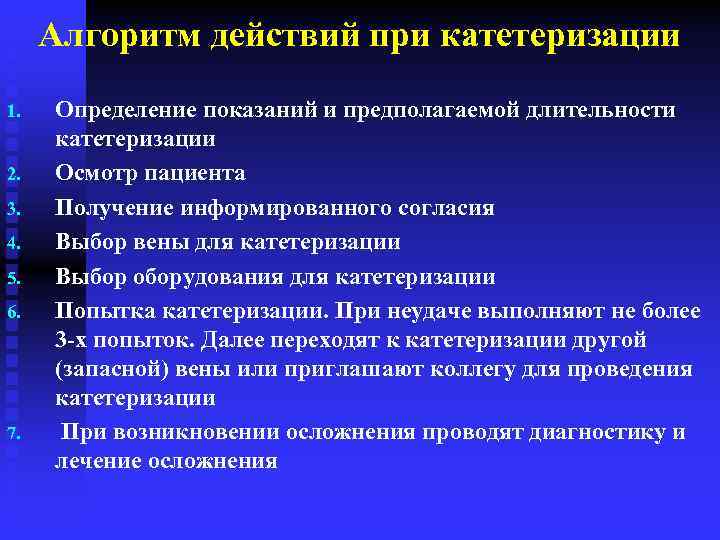 Алгоритм действий при катетеризации

1. Определение показаний и предполагаемой длительности катетеризации
2. Осмотр пациента
3. Получение информированного согласия
4. Выбор вены для катетеризации
5. Выбор оборудования для катетеризации
6. Попытка катетеризации. При неудаче выполняют не более 3-х попыток. Далее переходят к катетеризации другой (запасной) вены или приглашают коллегу для проведения катетеризации
7. При возникновении осложнения проводят диагностику и лечение осложнения